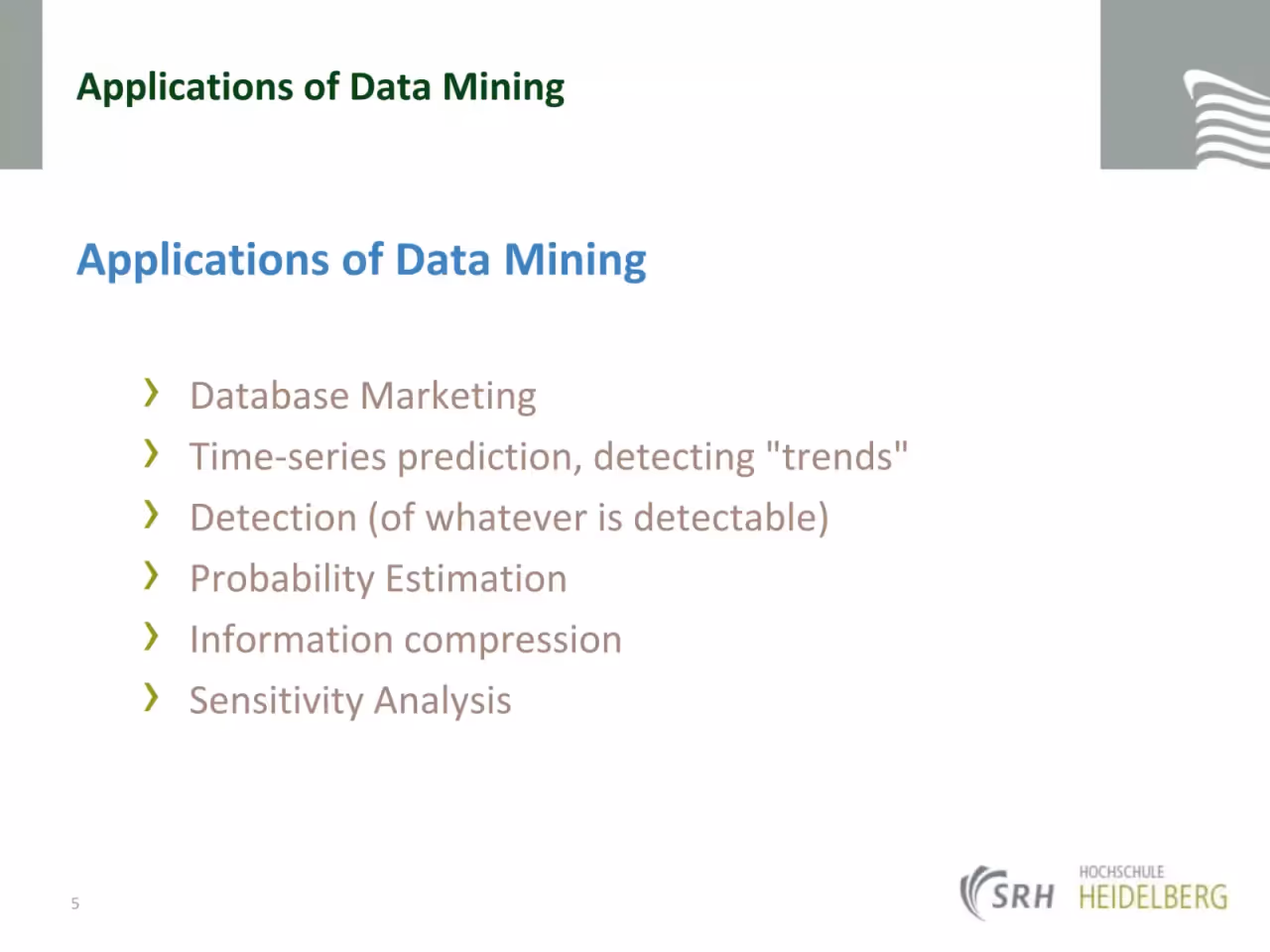 Applications of Data Mining

Applications of Data Mining

› Database Marketing
› Time-series prediction, detecting "trends"
› Detection (of whatever is detectable)
› Probability Estimation
› Information compression
› Sensitivity Analysis

5

SRH HOCHSCHULE HEIDELBERG